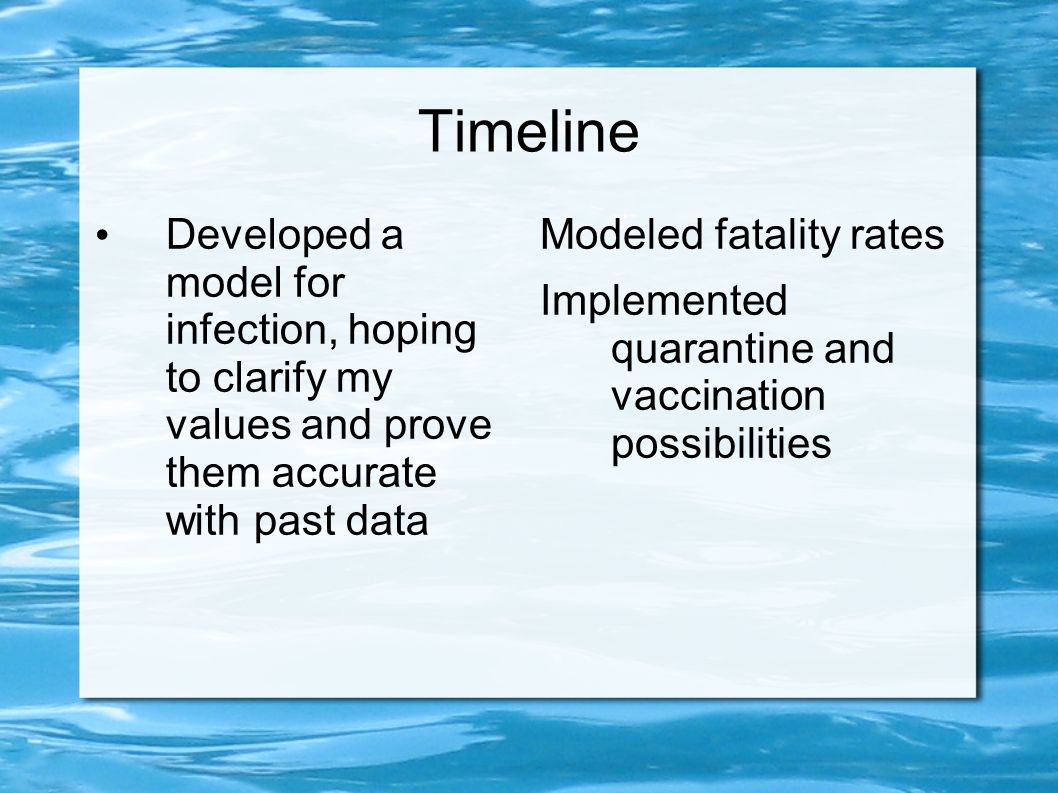 Timeline

• Developed a model for infection, hoping to clarify my values and prove them accurate with past data

Modeled fatality rates

Implemented quarantine and vaccination possibilities